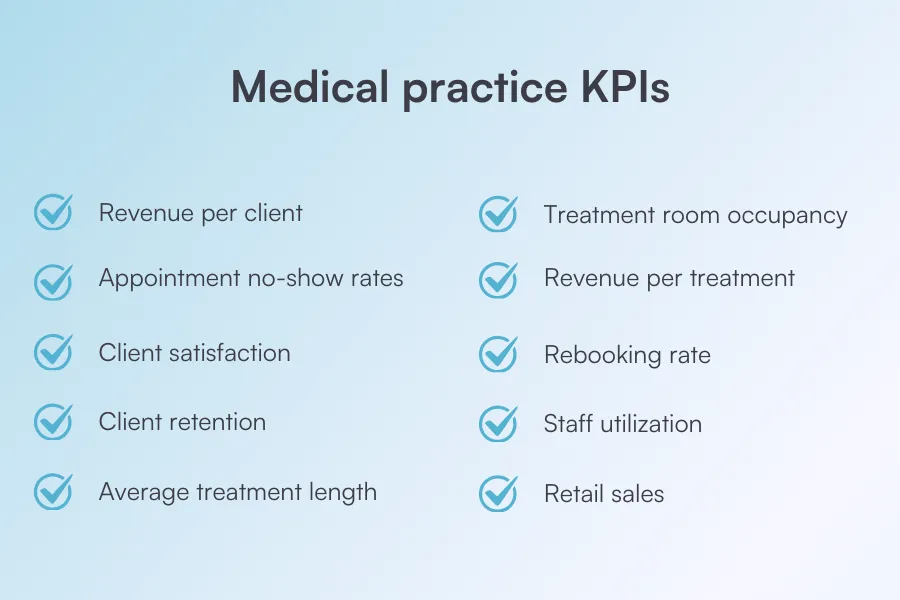 Medical practice KPIs

Revenue per client

Appointment no-show rates

Client satisfaction

Client retention

Average treatment length

Treatment room occupancy

Revenue per treatment

Rebooking rate

Staff utilization

Retail sales